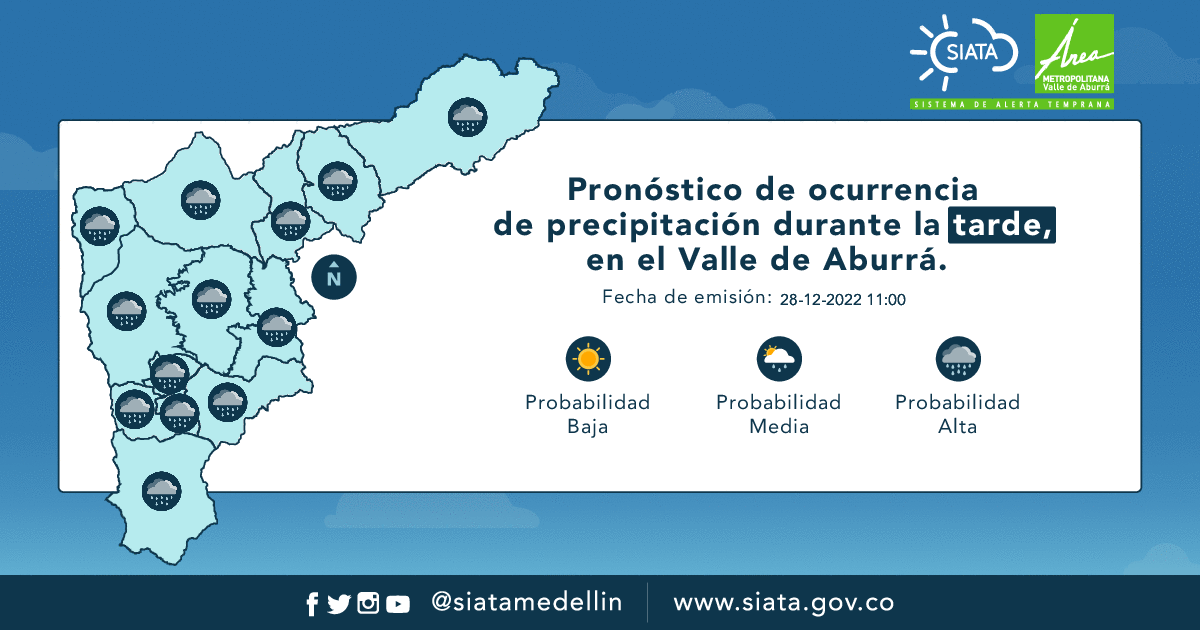 SIATA

Área
METROPOLITANA
Valle de Aburrá

SISTEMA DE ALERTA TEMPRANA

N

Pronóstico de ocurrencia de precipitación durante la tarde, en el Valle de Aburrá.

Fecha de emisión: 28-12-2022 11:00

Probabilidad Baja

Probabilidad Media

Probabilidad Alta

@siatamedellin

www.siata.gov.co